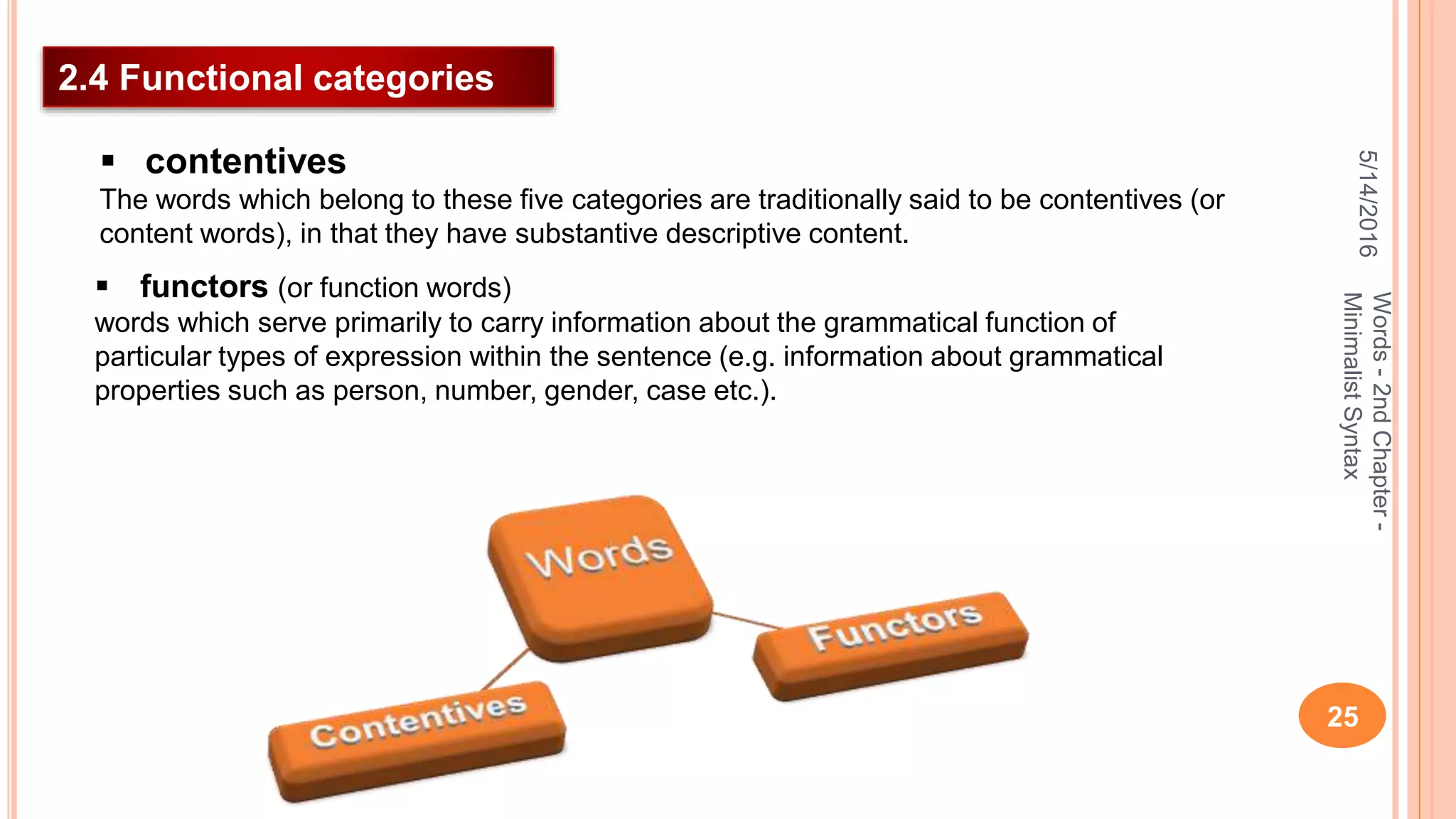 2.4 Functional categories

▪ contentives

The words which belong to these five categories are traditionally said to be contentives (or content words), in that they have substantive descriptive content.

▪ functors (or function words)

words which serve primarily to carry information about the grammatical function of particular types of expression within the sentence (e.g. information about grammatical properties such as person, number, gender, case etc.).

Words

Functors

Contentives

5/14/2016

Words - 2nd Chapter - Minimalist Syntax

25